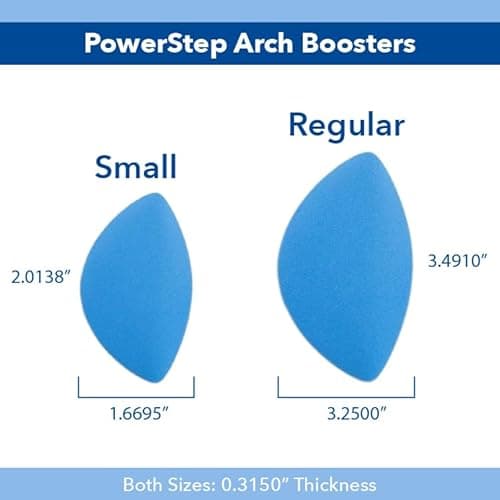 PowerStep Arch Boosters

Small

2.0138″

1.6695″

Regular

3.4910″

3.2500″

Both Sizes: 0.3150″ Thickness